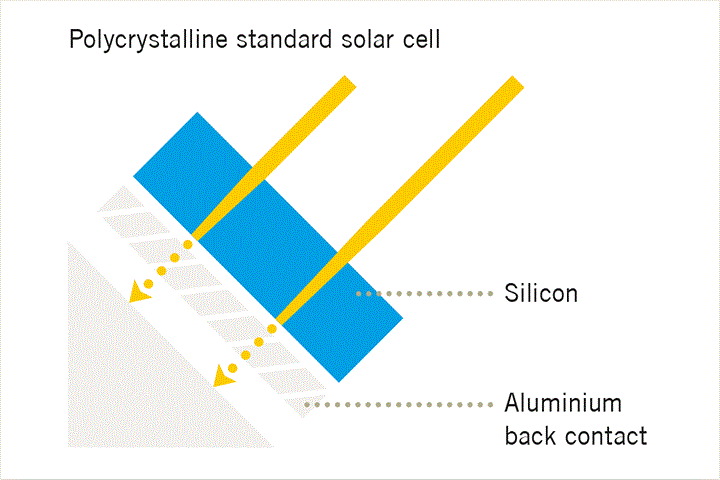 Polycrystalline standard solar cell

Silicon

Aluminium back contact